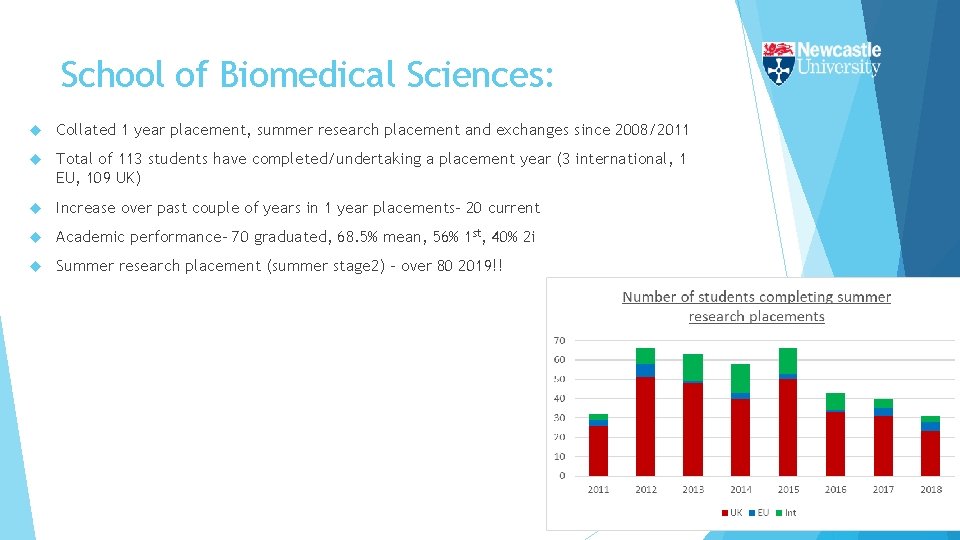 Newcastle University

School of Biomedical Sciences:

Collated 1 year placement, summer research placement and exchanges since 2008/2011

Total of 113 students have completed/undertaking a placement year (3 international, 1 EU, 109 UK)

Increase over past couple of years in 1 year placements- 20 current

Academic performance- 70 graduated, 68.5% mean, 56% 1$^{st}$, 40% 2i

Summer research placement (summer stage2) - over 80 2019!!

Number of students completing summer research placements

70
60
50
40
30
20
10
0

2011 2012 2013 2014 2015 2016 2017 2018

UK EU Int